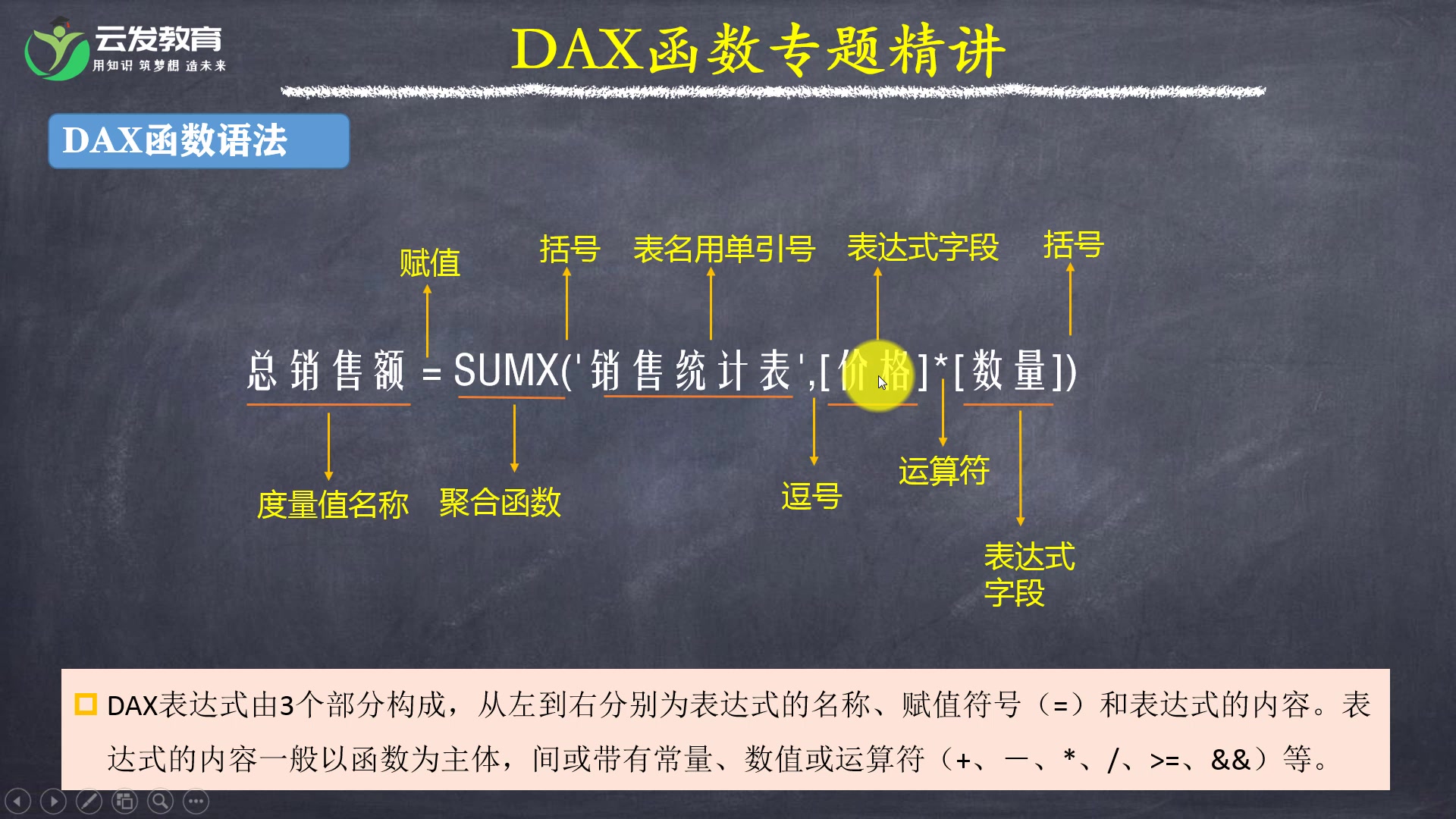 云发教育
用知识 筑梦想 造未来

DAX函数专题精讲

DAX函数语法

赋值　括号　表名用单引号　表达式字段　括号

总销售额 = SUMX('销售统计表',[价格]*[数量])

度量值名称　聚合函数　逗号　运算符　表达式字段

DAX表达式由3个部分构成，从左到右分别为表达式的名称、赋值符号（=）和表达式的内容。表达式的内容一般以函数为主体，间或带有常量、数值或运算符（+、—、*、/、>=、&&）等。